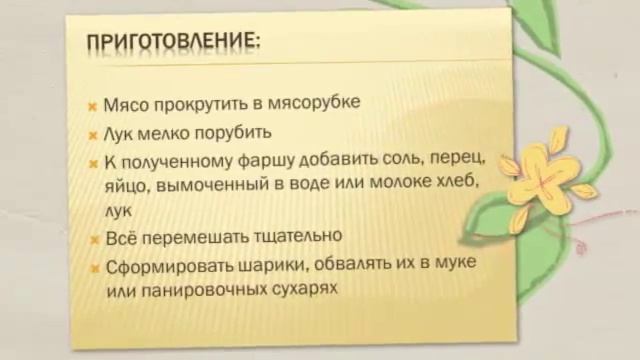 ПРИГОТОВЛЕНИЕ:

Мясо прокрутить в мясорубке

Лук мелко порубить

К полученному фаршу добавить соль, перец, яйцо, вымоченный в воде или молоке хлеб, лук

Всё перемешать тщательно

Сформировать шарики, обвалять их в муке или панировочных сухарях